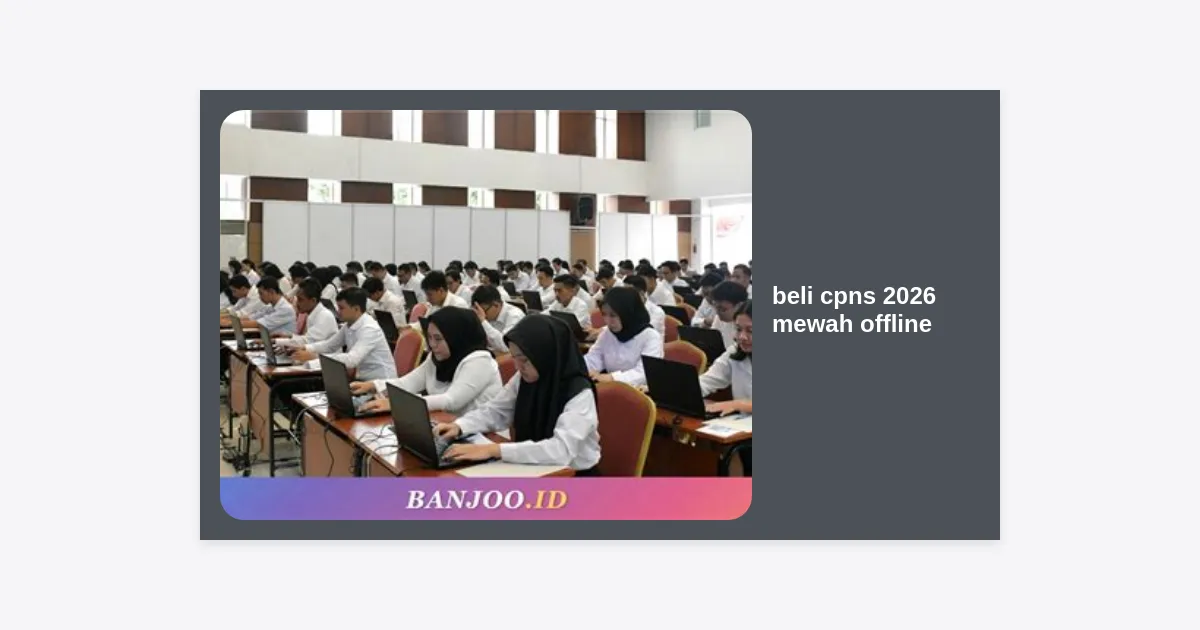 BANJOO.ID

beli cpns 2026 mewah offline